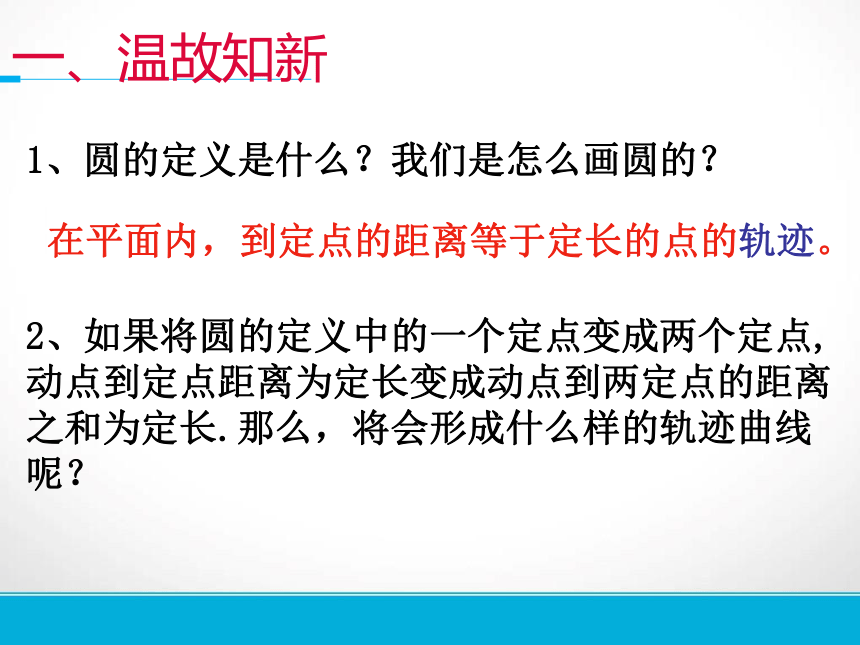 一、温故知新

1、圆的定义是什么？我们是怎么画圆的？

在平面内，到定点的距离等于定长的点的轨迹。

2、如果将圆的定义中的一个定点变成两个定点，动点到定点距离为定长变成动点到两定点的距离之和为定长.那么，将会形成什么样的轨迹曲线呢？